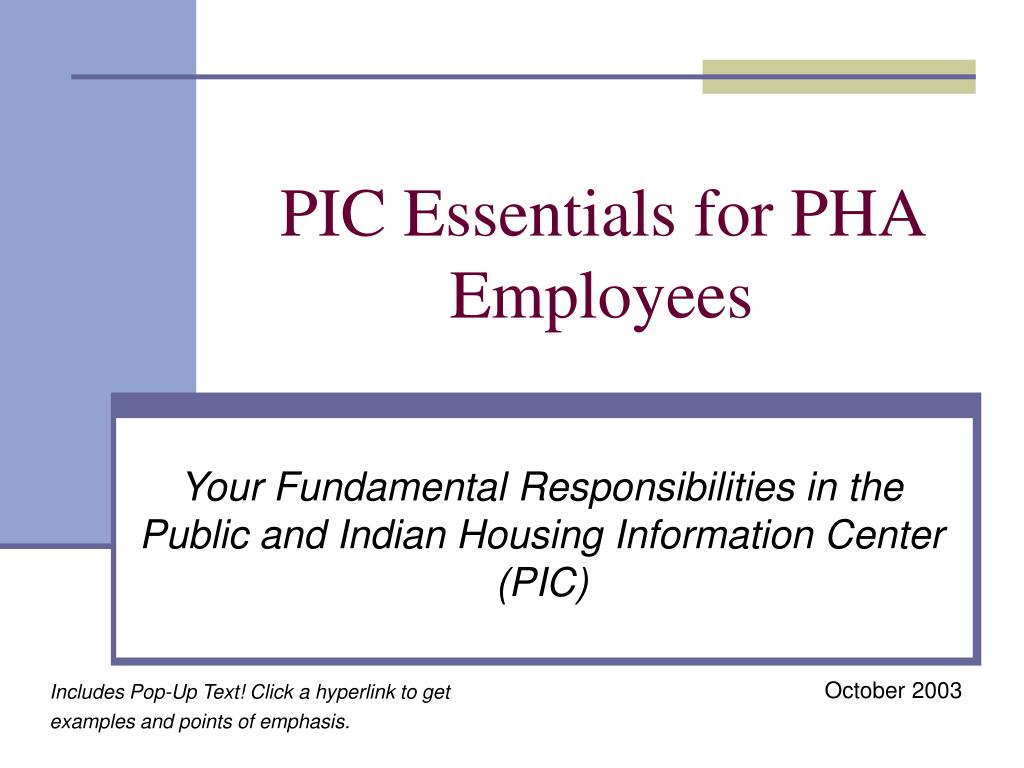 PIC Essentials for PHA Employees

Your Fundamental Responsibilities in the Public and Indian Housing Information Center (PIC)

Includes Pop-Up Text! Click a hyperlink to get examples and points of emphasis.

October 2003